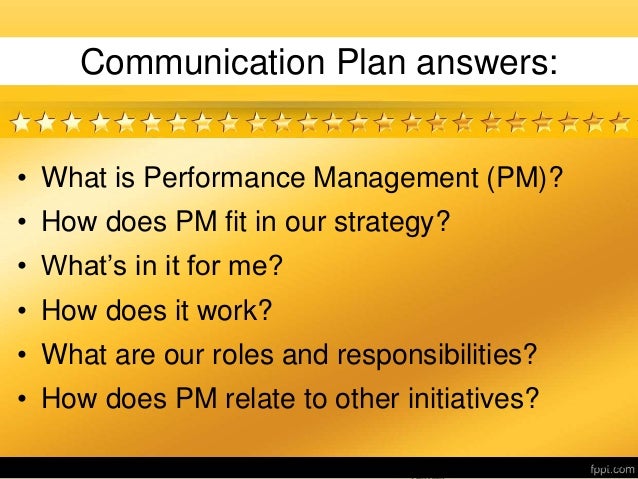 Communication Plan answers:

• What is Performance Management (PM)?
• How does PM fit in our strategy?
• What's in it for me?
• How does it work?
• What are our roles and responsibilities?
• How does PM relate to other initiatives?

fppt.com